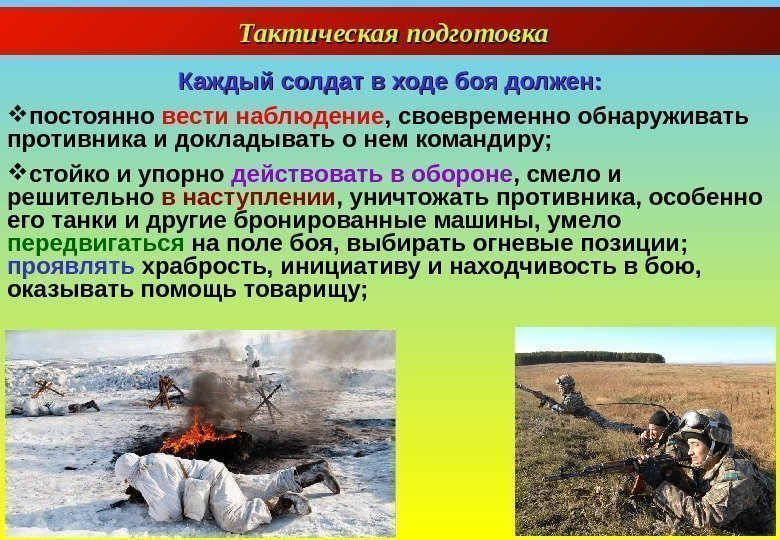 Тактическая подготовка

Каждый солдат в ходе боя должен:

❖постоянно вести наблюдение, своевременно обнаруживать противника и докладывать о нем командиру;

❖стойко и упорно действовать в обороне, смело и решительно в наступлении, уничтожать противника, особенно его танки и другие бронированные машины, умело передвигаться на поле боя, выбирать огневые позиции; проявлять храбрость, инициативу и находчивость в бою, оказывать помощь товарищу;